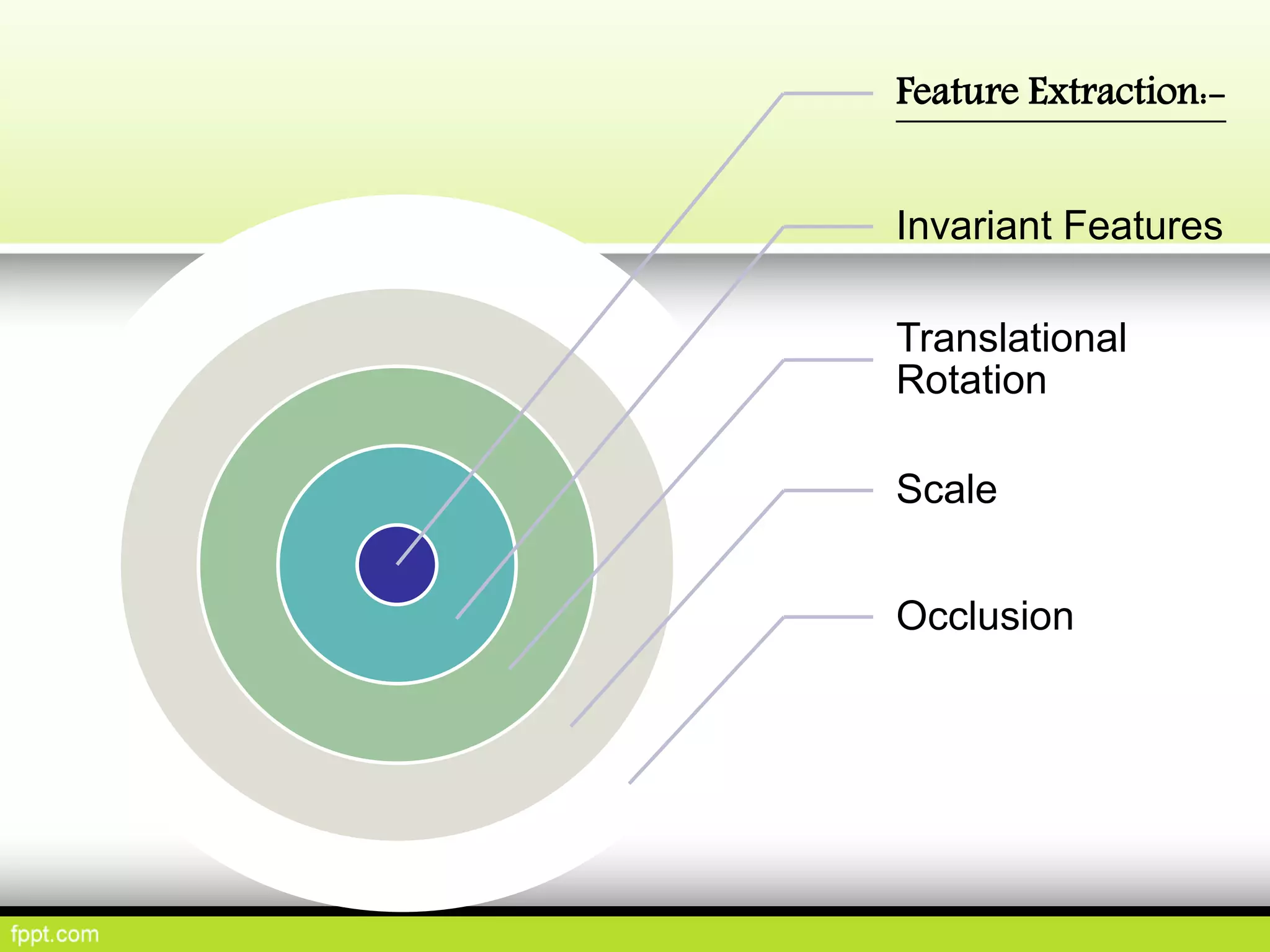 Feature Extraction:-

Invariant Features

Translational Rotation

Scale

Occlusion

fppt.com